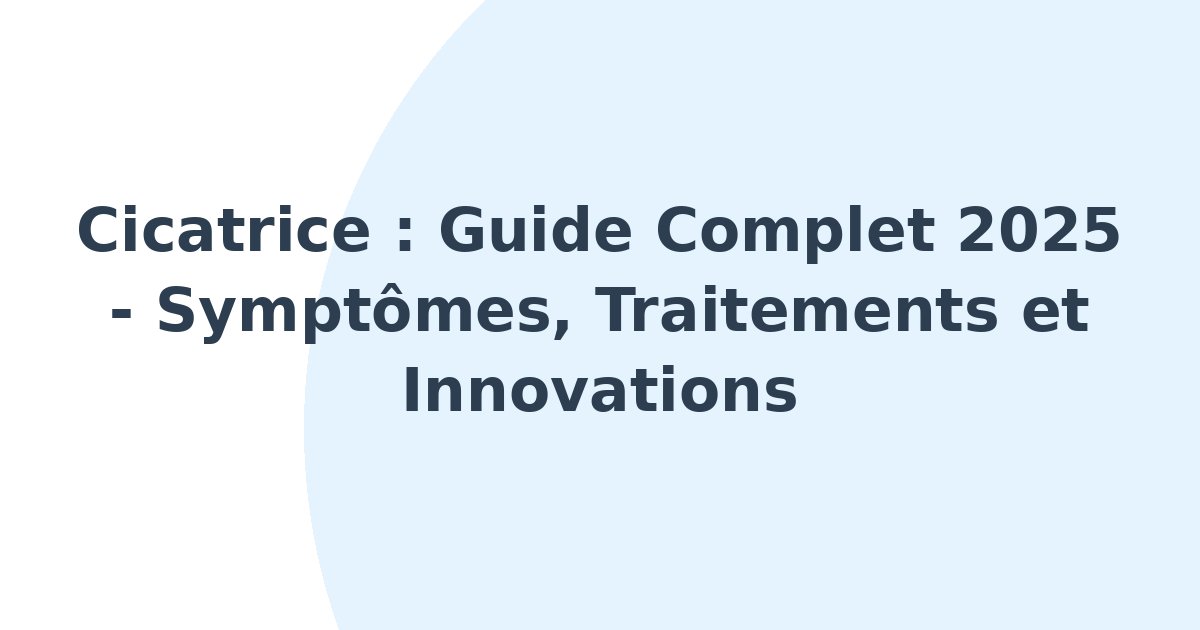 Cicatrice : Guide Complet 2025 - Symptômes, Traitements et Innovations